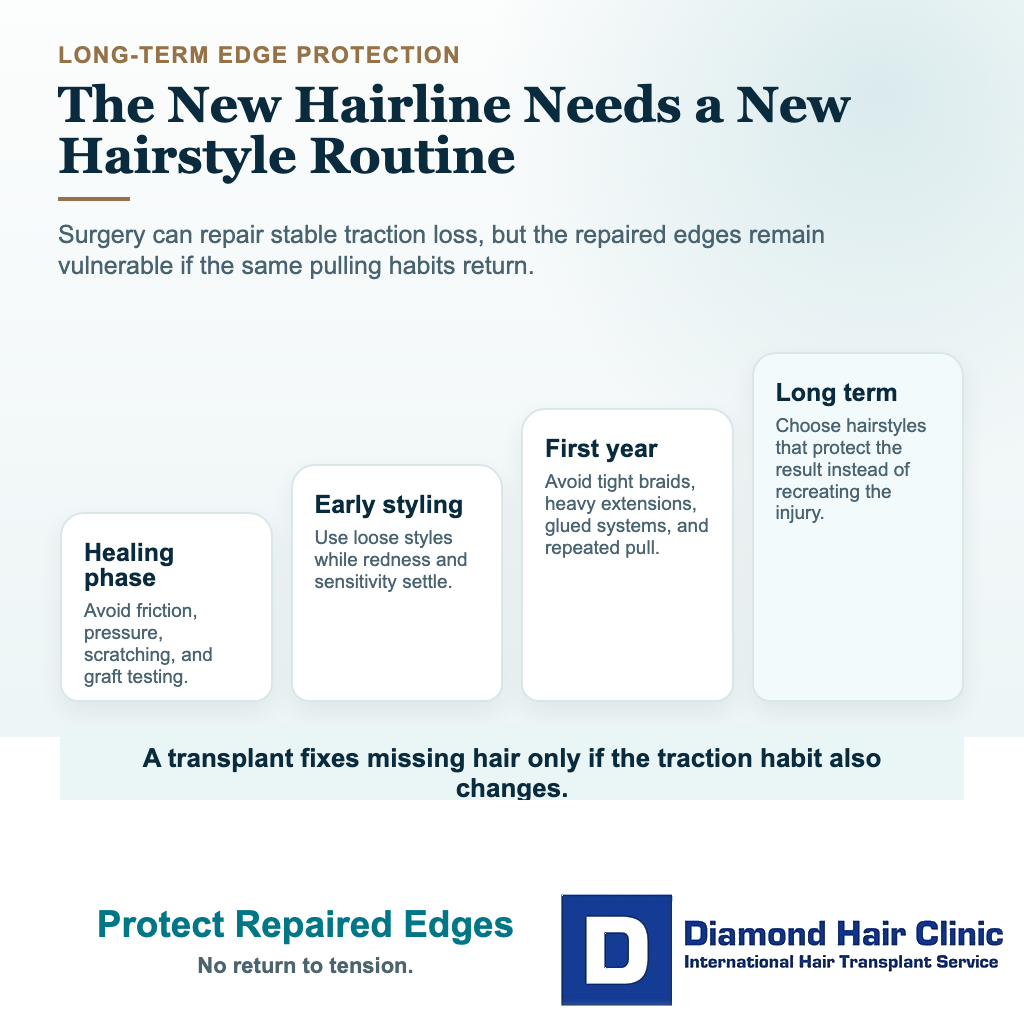 LONG-TERM EDGE PROTECTION

The New Hairline Needs a New Hairstyle Routine

Surgery can repair stable traction loss, but the repaired edges remain vulnerable if the same pulling habits return.

Healing phase
Avoid friction, pressure, scratching, and graft testing.

Early styling
Use loose styles while redness and sensitivity settle.

First year
Avoid tight braids, heavy extensions, glued systems, and repeated pull.

Long term
Choose hairstyles that protect the result instead of recreating the injury.

A transplant fixes missing hair only if the traction habit also changes.

Protect Repaired Edges
No return to tension.

D
Diamond Hair Clinic
International Hair Transplant Service